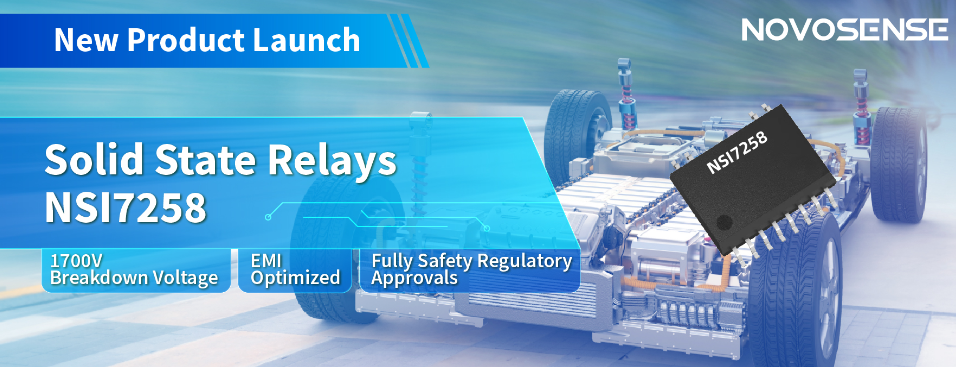 New Product Launch

NOVOSENSE

Solid State Relays
NSI7258

NSI7258

1700V
Breakdown Voltage

EMI
Optimized

Fully Safety Regulatory
Approvals